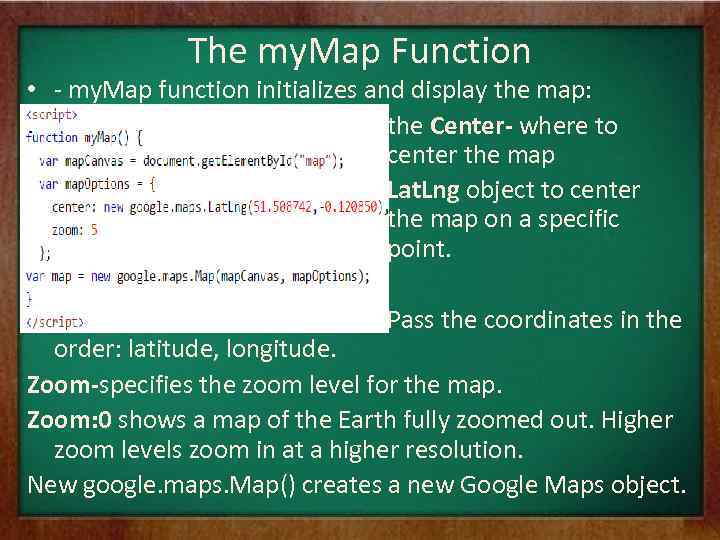 The myMap Function

• - myMap function initializes and display the map:

<script>
function myMap() {
  var mapCanvas = document.getElementById("map");
  var mapOptions = {
    center: new google.maps.LatLng(51.508742,-0.120850),
    zoom: 5
  };
var map = new google.maps.Map(mapCanvas, mapOptions);
}
</script>

the **Center-** where to center the map

**LatLng** object to center the map on a specific point.

Pass the coordinates in the order: latitude, longitude.

**Zoom-**specifies the zoom level for the map.

**Zoom:0** shows a map of the Earth fully zoomed out. Higher zoom levels zoom in at a higher resolution.

New google.maps.Map() creates a new Google Maps object.